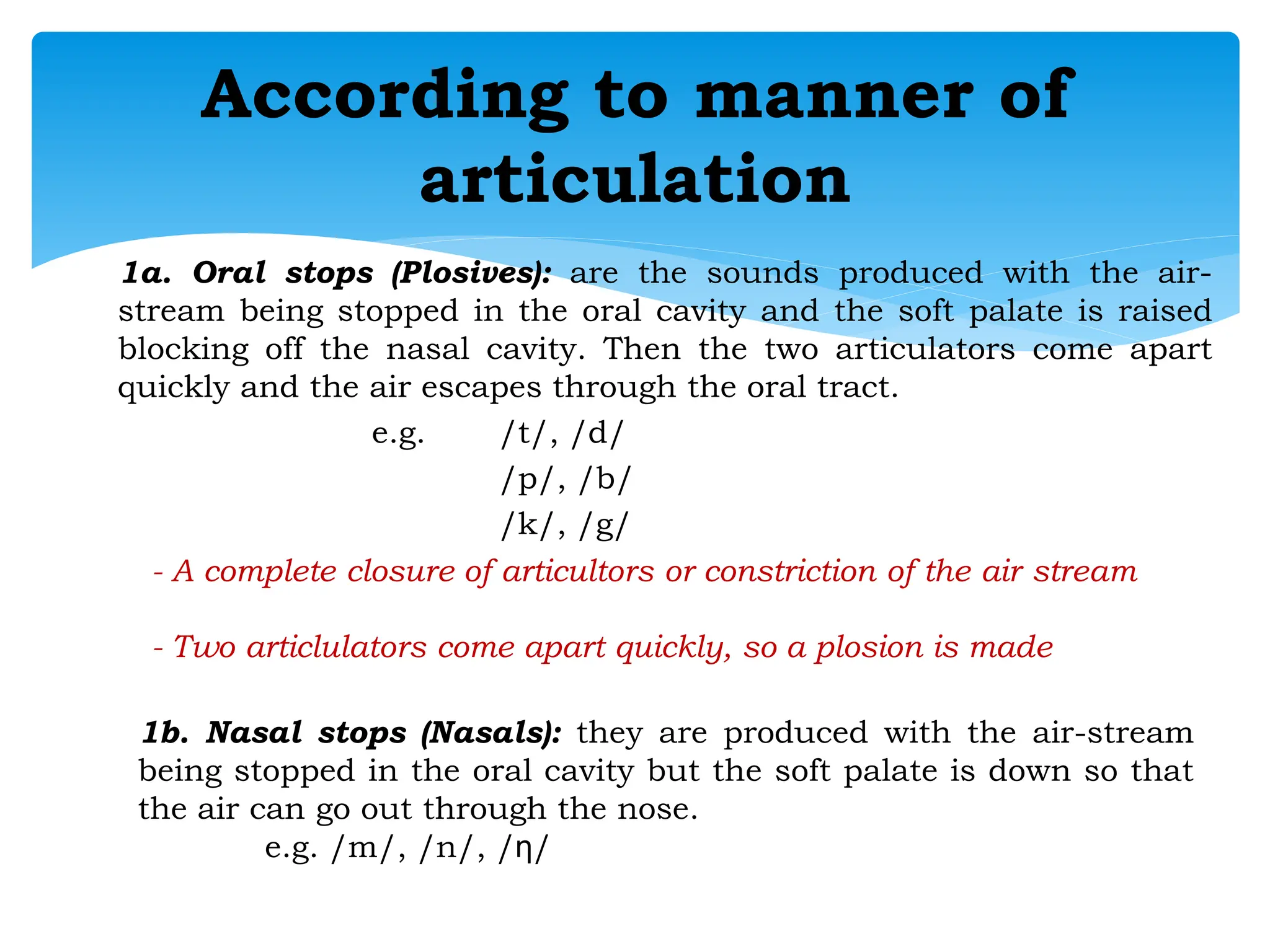 According to manner of articulation

1a. Oral stops (Plosives): are the sounds produced with the air-stream being stopped in the oral cavity and the soft palate is raised blocking off the nasal cavity. Then the two articulators come apart quickly and the air escapes through the oral tract.

e.g. /t/, /d/
/p/, /b/
/k/, /g/

- A complete closure of articultors or constriction of the air stream

- Two articlulators come apart quickly, so a plosion is made

1b. Nasal stops (Nasals): they are produced with the air-stream being stopped in the oral cavity but the soft palate is down so that the air can go out through the nose.

e.g. /m/, /n/, /ŋ/